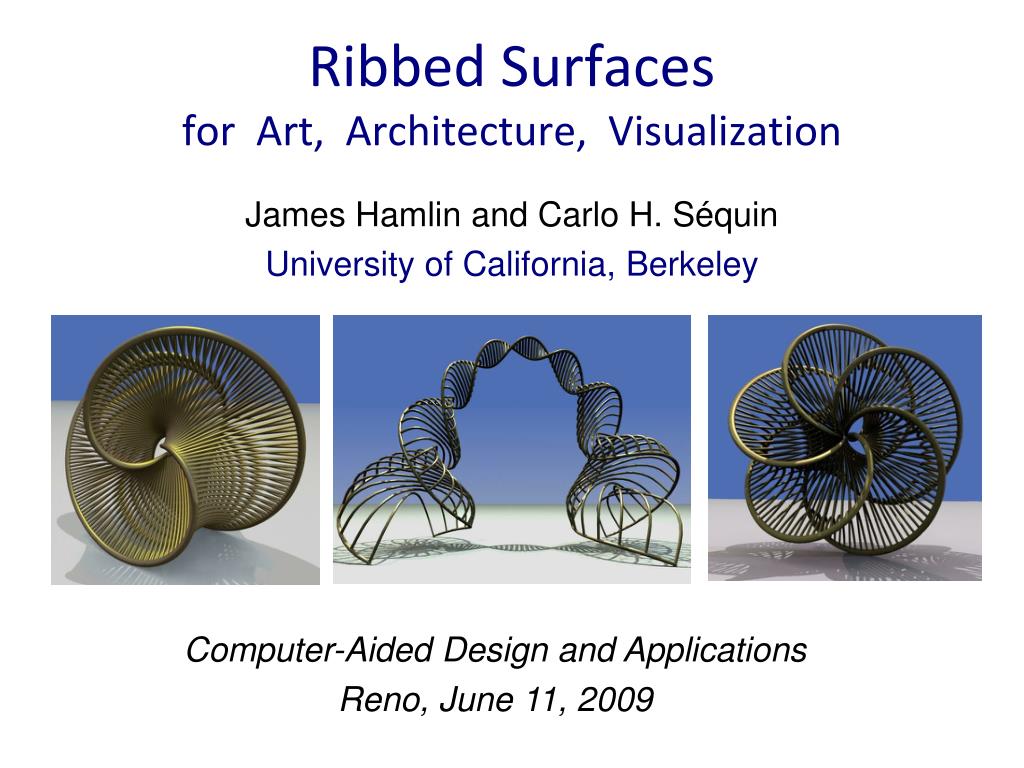 Ribbed Surfaces
for Art, Architecture, Visualization

James Hamlin and Carlo H. Séquin
University of California, Berkeley

Computer-Aided Design and Applications
Reno, June 11, 2009